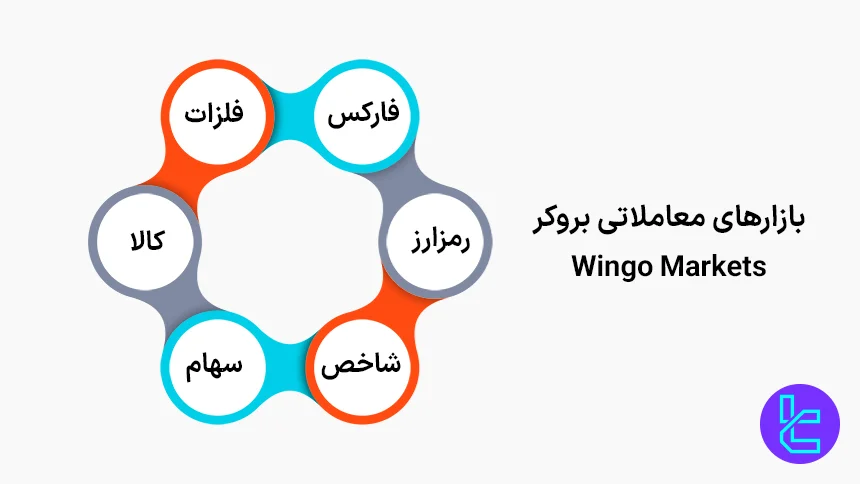 بازارهای معاملاتی بروکر
Wingo Markets

فارکس
رمزارز
شاخص
سهام
کالا
فلزات